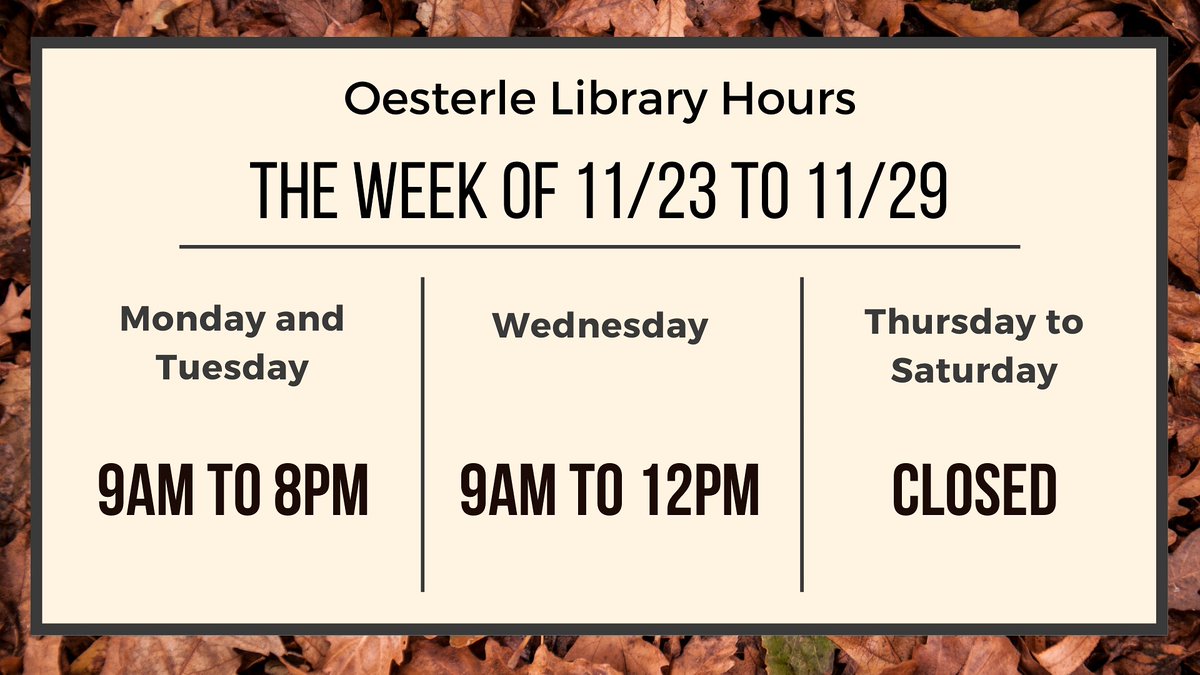 Oesterle Library Hours

THE WEEK OF 11/23 TO 11/29

Monday and Tuesday

9AM TO 8PM

Wednesday

9AM TO 12PM

Thursday to Saturday

CLOSED